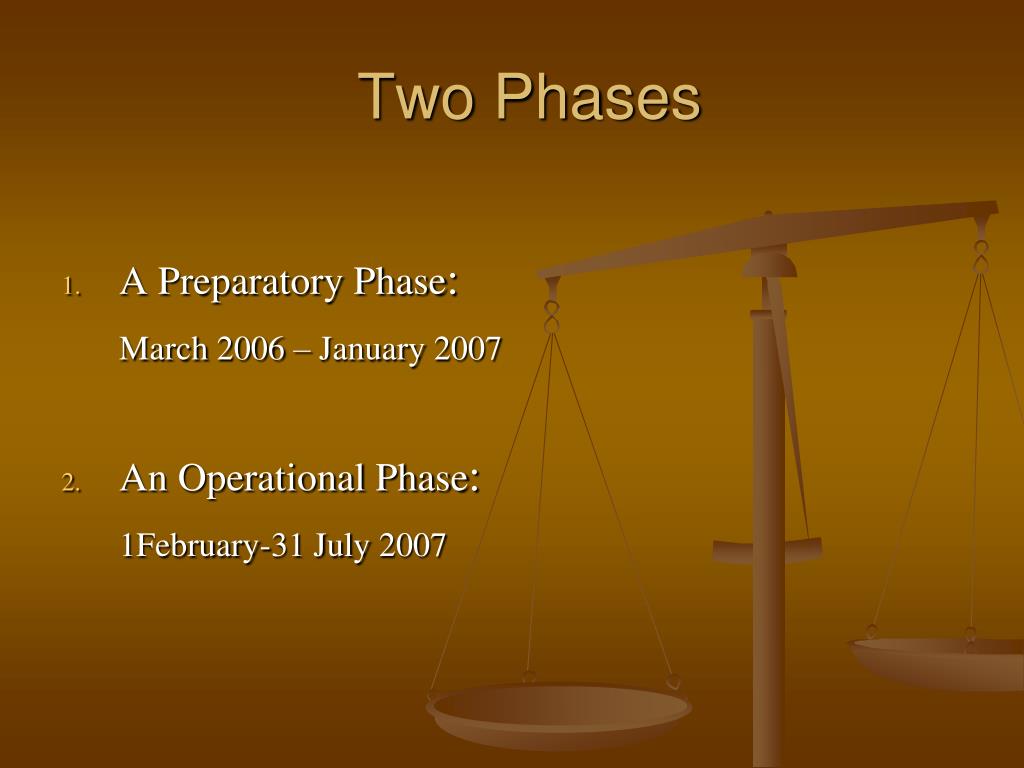 Two Phases

1. A Preparatory Phase:

March 2006 – January 2007

2. An Operational Phase:

1February-31 July 2007